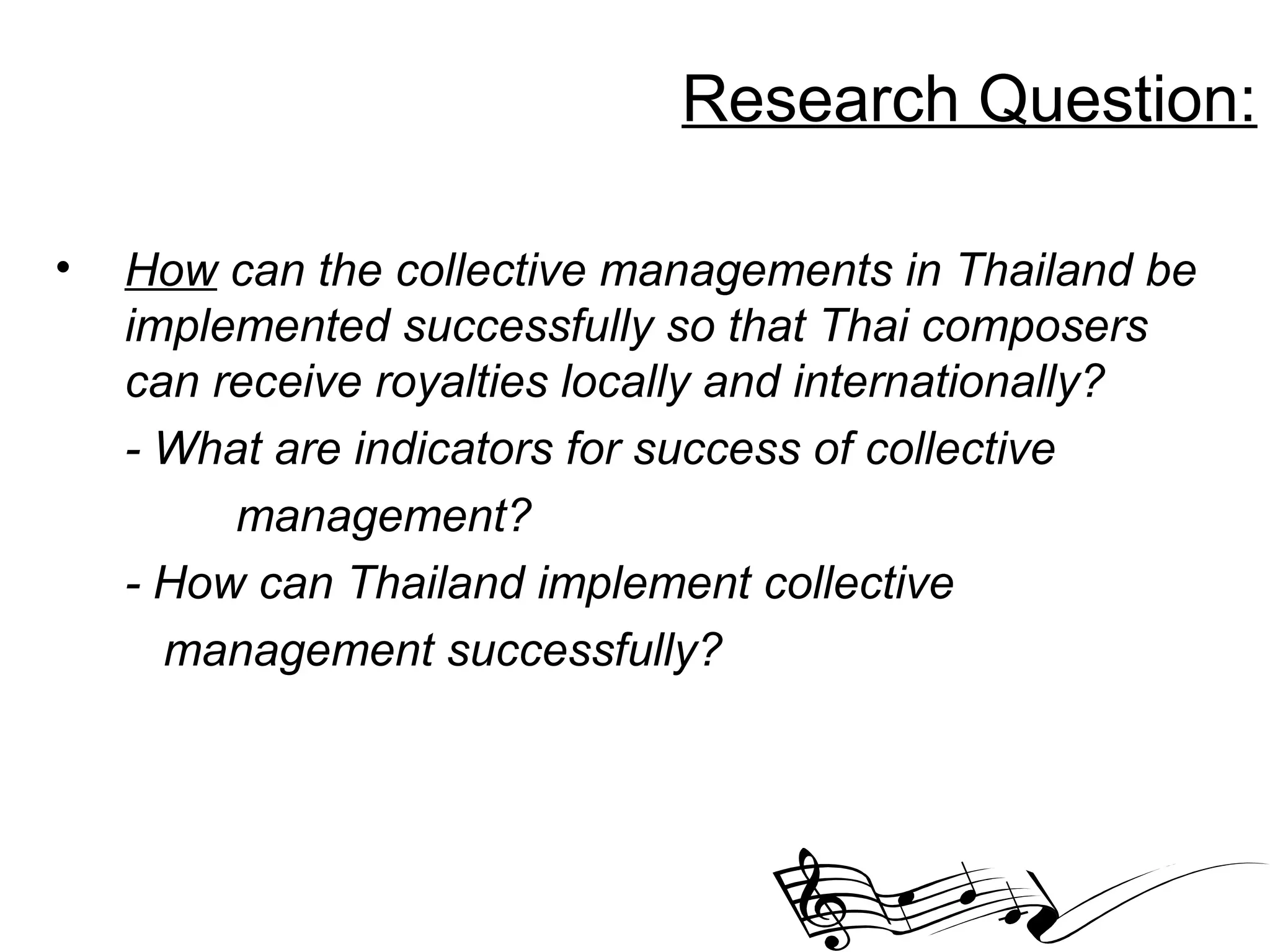 Research Question:

• How can the collective managements in Thailand be implemented successfully so that Thai composers can receive royalties locally and internationally?

- What are indicators for success of collective management?

- How can Thailand implement collective management successfully?